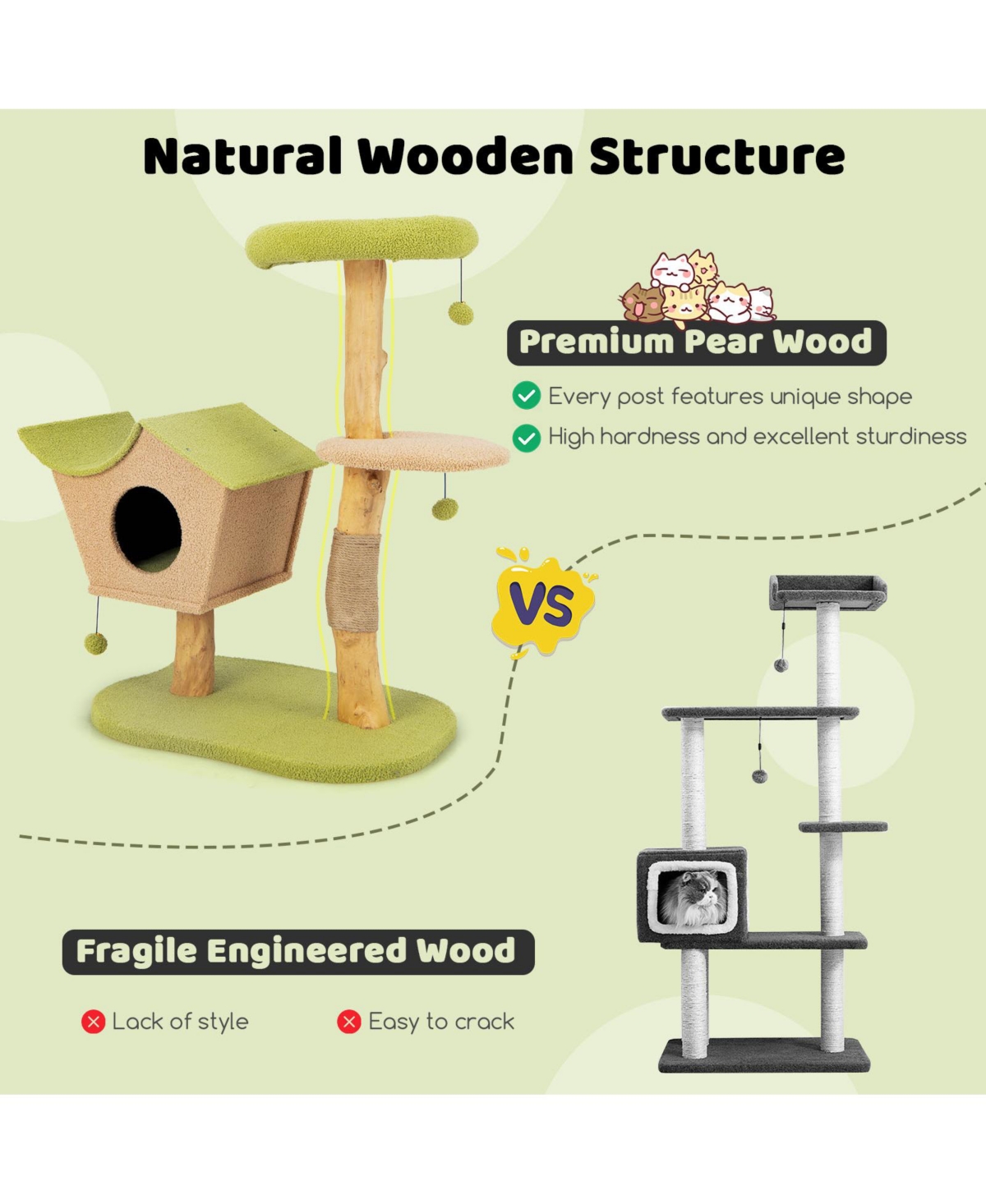 Natural Wooden Structure

Premium Pear Wood

Every post features unique shape

High hardness and excellent sturdiness

VS

Fragile Engineered Wood

Lack of style

Easy to crack